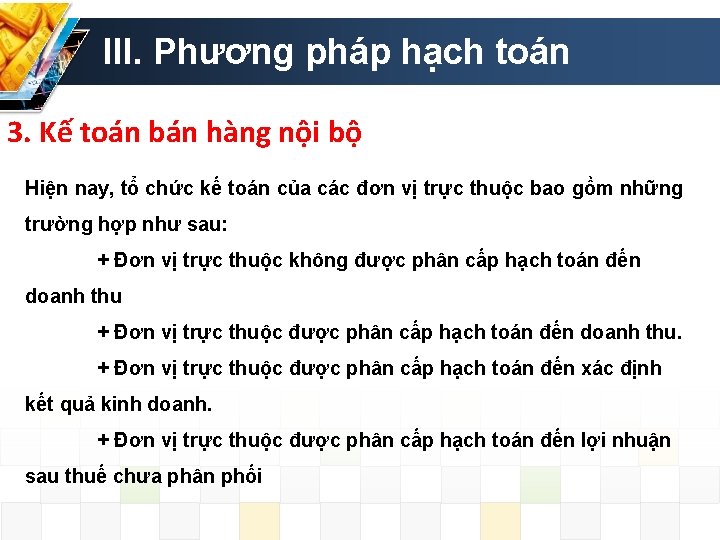 III. Phương pháp hạch toán

3. Kế toán bán hàng nội bộ

Hiện nay, tổ chức kế toán của các đơn vị trực thuộc bao gồm những trường hợp như sau:

+ Đơn vị trực thuộc không được phân cấp hạch toán đến doanh thu

+ Đơn vị trực thuộc được phân cấp hạch toán đến doanh thu.

+ Đơn vị trực thuộc được phân cấp hạch toán đến xác định kết quả kinh doanh.

+ Đơn vị trực thuộc được phân cấp hạch toán đến lợi nhuận sau thuế chưa phân phối